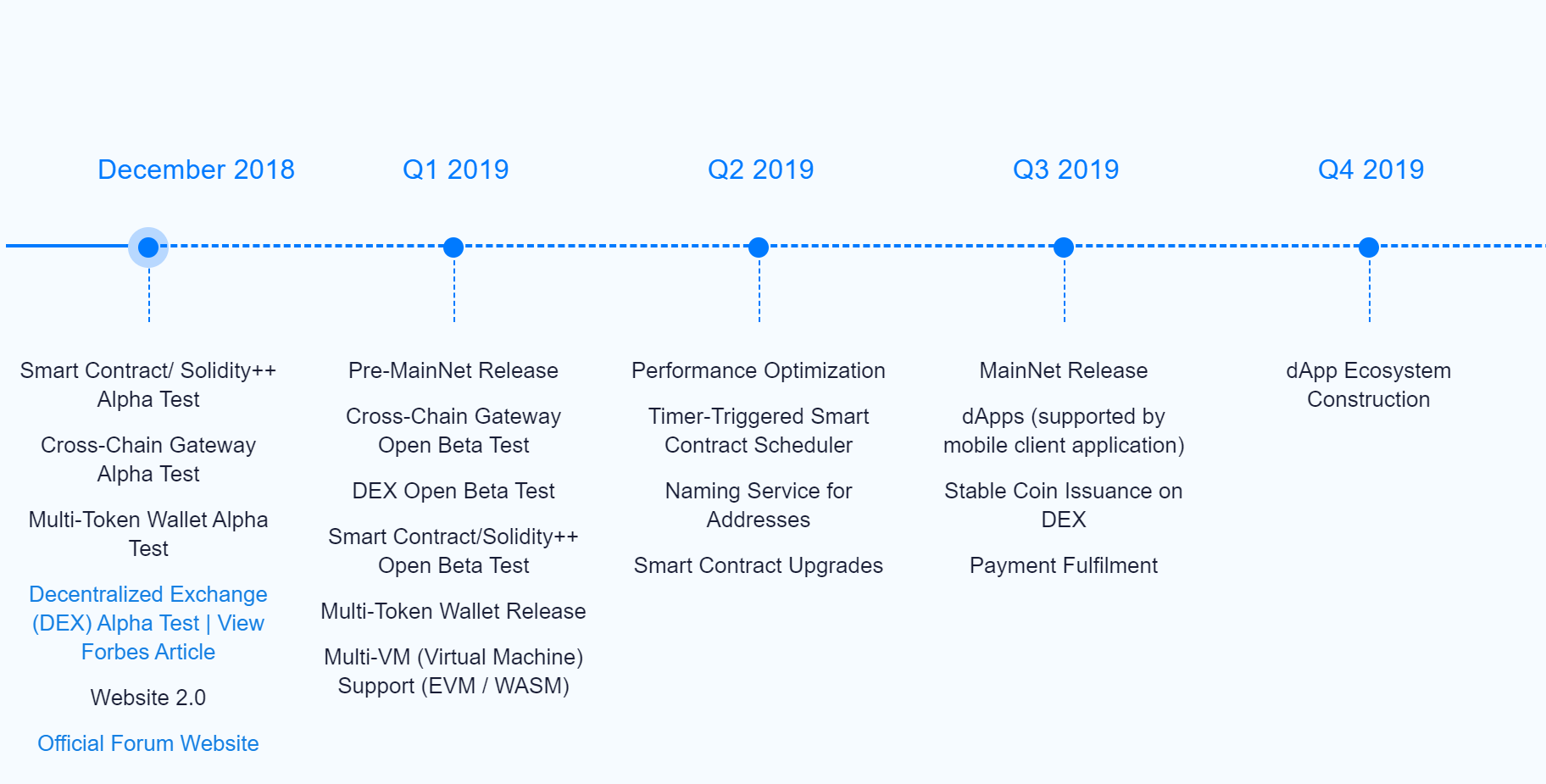 December 2018

Smart Contract/ Solidity++ Alpha Test

Cross-Chain Gateway Alpha Test

Multi-Token Wallet Alpha Test

Decentralized Exchange (DEX) Alpha Test | View Forbes Article

Website 2.0

Official Forum Website

Q1 2019

Pre-MainNet Release

Cross-Chain Gateway Open Beta Test

DEX Open Beta Test

Smart Contract/Solidity++ Open Beta Test

Multi-Token Wallet Release

Multi-VM (Virtual Machine) Support (EVM / WASM)

Q2 2019

Performance Optimization

Timer-Triggered Smart Contract Scheduler

Naming Service for Addresses

Smart Contract Upgrades

Q3 2019

MainNet Release

dApps (supported by mobile client application)

Stable Coin Issuance on DEX

Payment Fulfilment

Q4 2019

dApp Ecosystem Construction